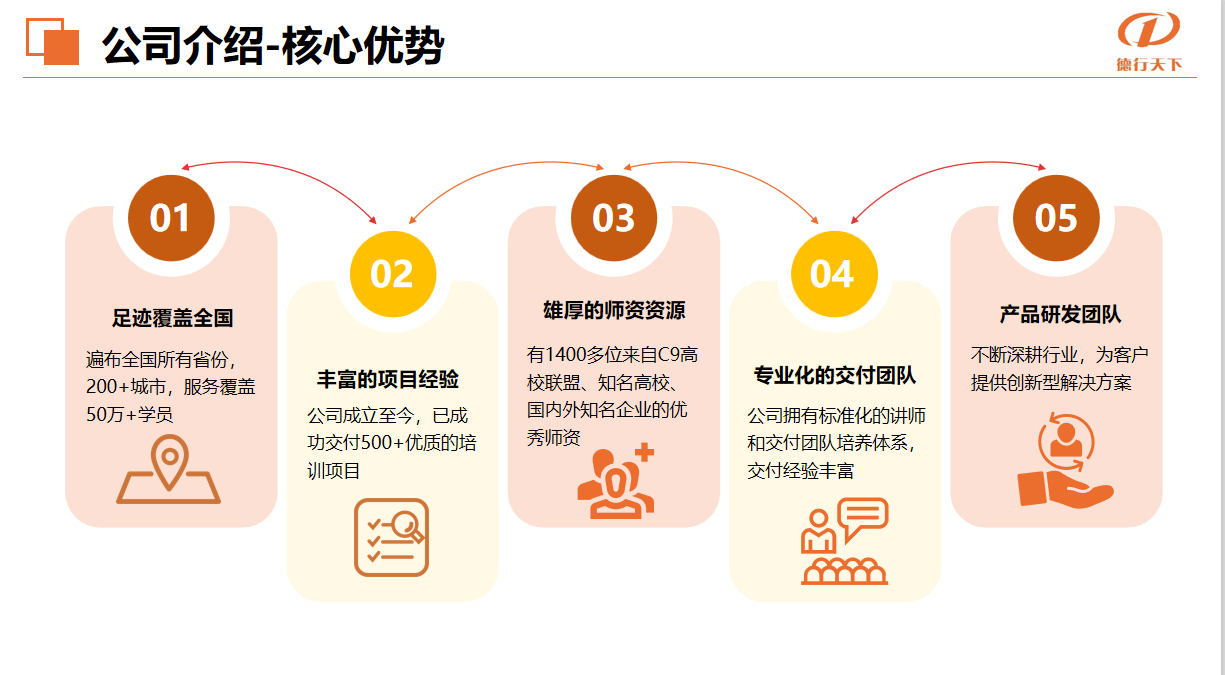 公司介绍-核心优势

德行天下

01

足迹覆盖全国

遍布全国所有省份，200+城市，服务覆盖50万+学员

02

丰富的项目经验

公司成立至今，已成功交付500+优质的培训项目

03

雄厚的师资资源

有1400多位来自C9高校联盟、知名高校、国内外知名企业的优秀师资

04

专业化的交付团队

公司拥有标准化的讲师和交付团队培养体系，交付经验丰富

05

产品研发团队

不断深耕行业，为客户提供创新型解决方案